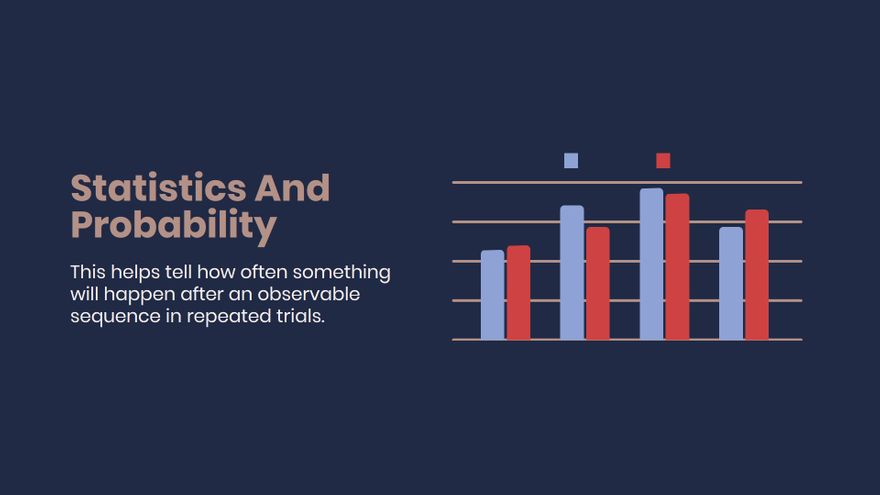 Statistics And Probability

This helps tell how often something will happen after an observable sequence in repeated trials.